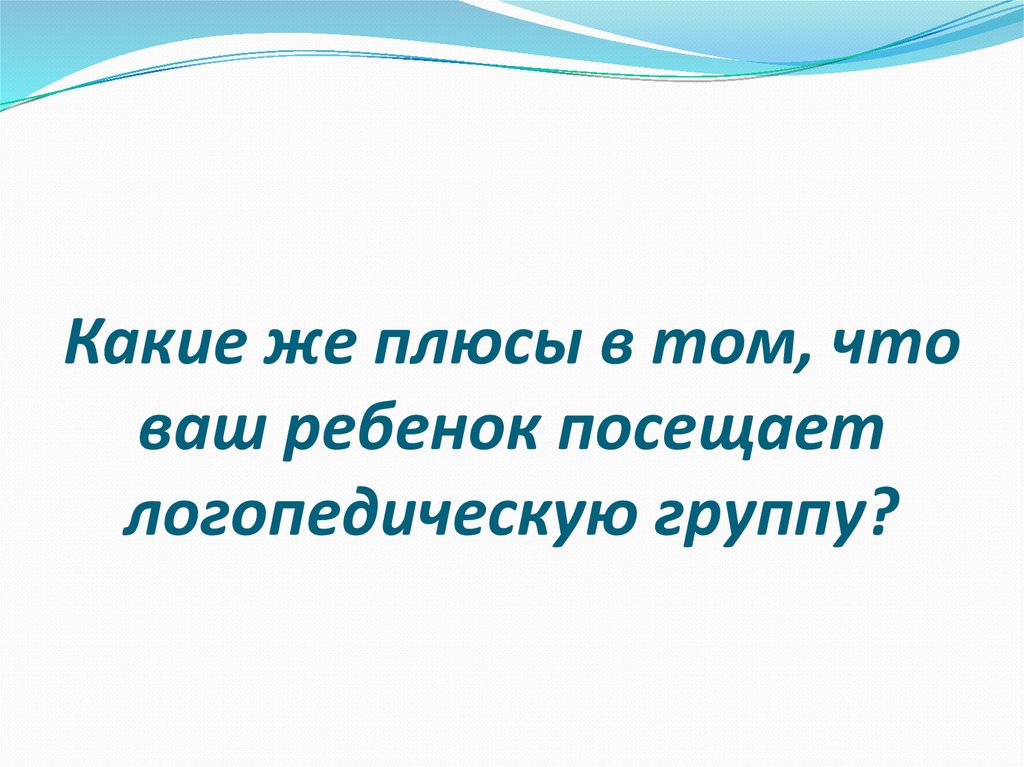 Какие же плюсы в том, что ваш ребенок посещает логопедическую группу?